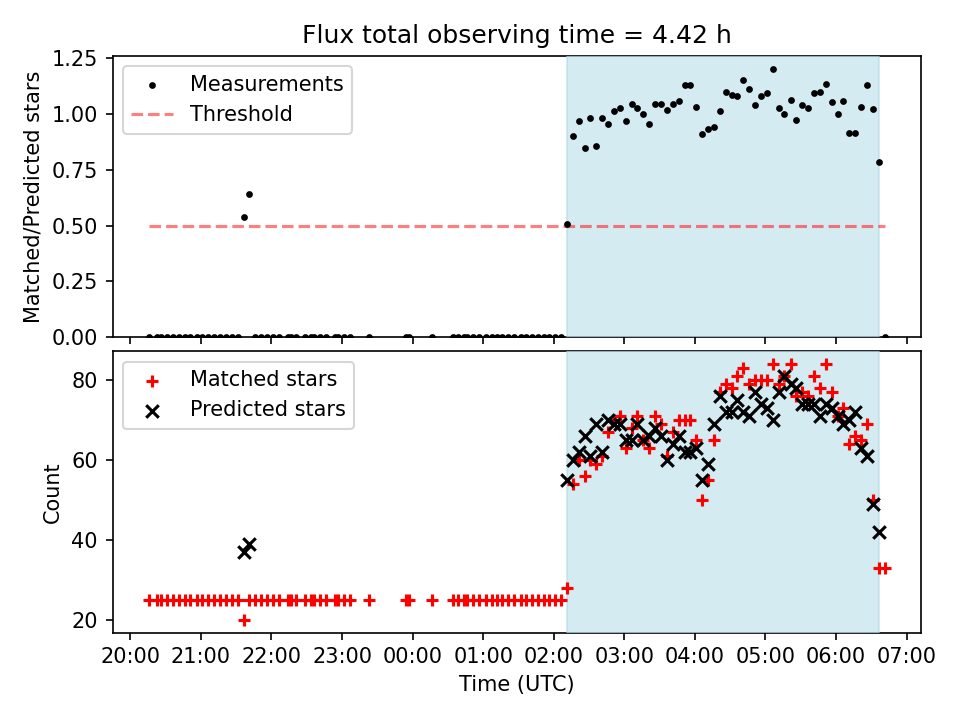 Flux total observing time = 4.42 h

Measurements
Threshold

Matched/Predicted stars

1.25
1.00
0.75
0.50
0.25
0.00

Matched stars
Predicted stars

Count

80
60
40
20

20:00 21:00 22:00 23:00 00:00 01:00 02:00 03:00 04:00 05:00 06:00 07:00

Time (UTC)